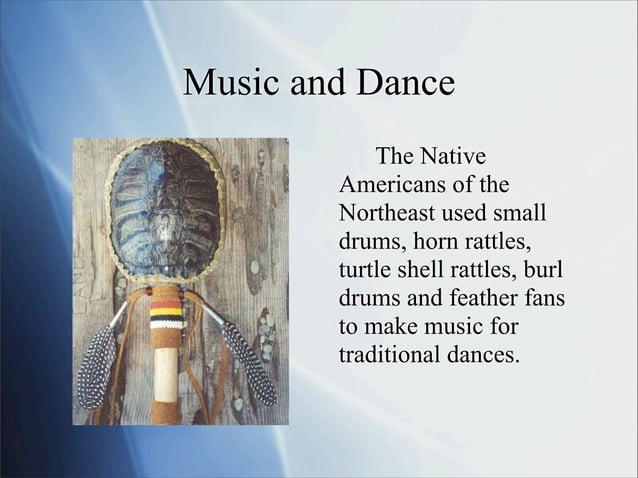 Music and Dance

The Native Americans of the Northeast used small drums, horn rattles, turtle shell rattles, burl drums and feather fans to make music for traditional dances.